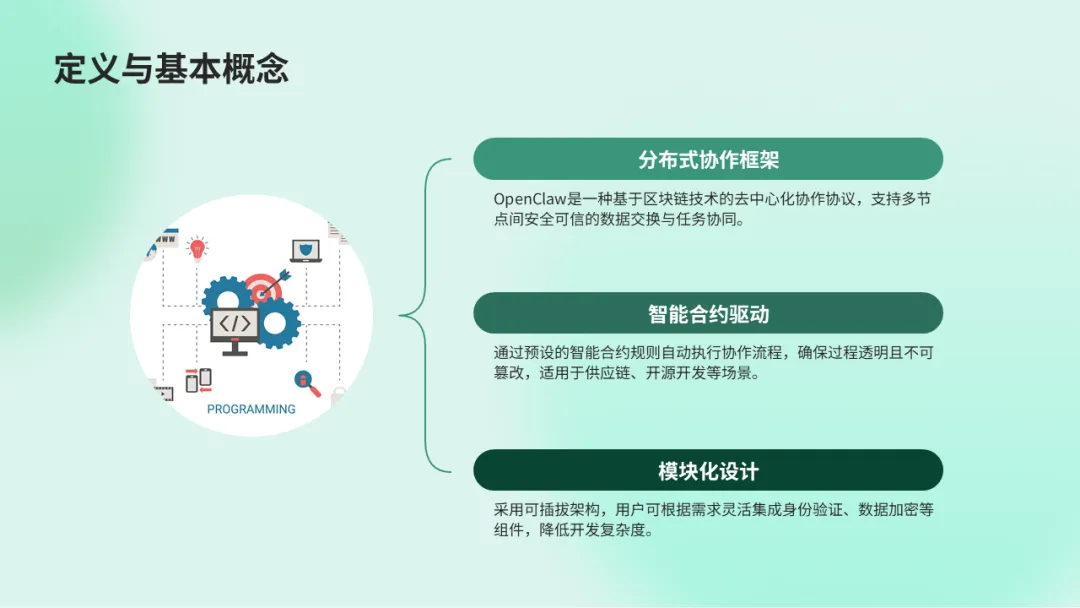 定义与基本概念

WWW

</>

PROGRAMMING

分布式协作框架

OpenClaw是一种基于区块链技术的去中心化协作协议，支持多节点间安全可信的数据交换与任务协同。

智能合约驱动

通过预设的智能合约规则自动执行协作流程，确保过程透明且不可篡改，适用于供应链、开源开发等场景。

模块化设计

采用可插拔架构，用户可根据需求灵活集成身份验证、数据加密等组件，降低开发复杂度。